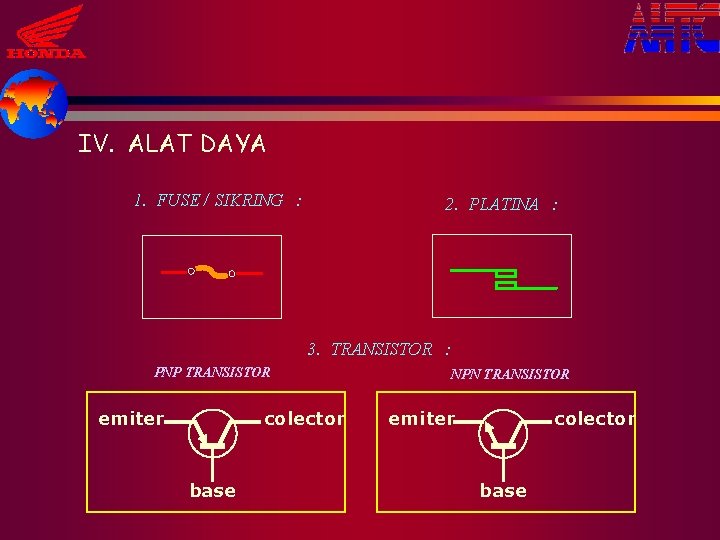 HONDA

AHTC

IV. ALAT DAYA

1. FUSE / SIKRING :

2. PLATINA :

3. TRANSISTOR :

PNP TRANSISTOR

emiter colector base

NPN TRANSISTOR

emiter colector base